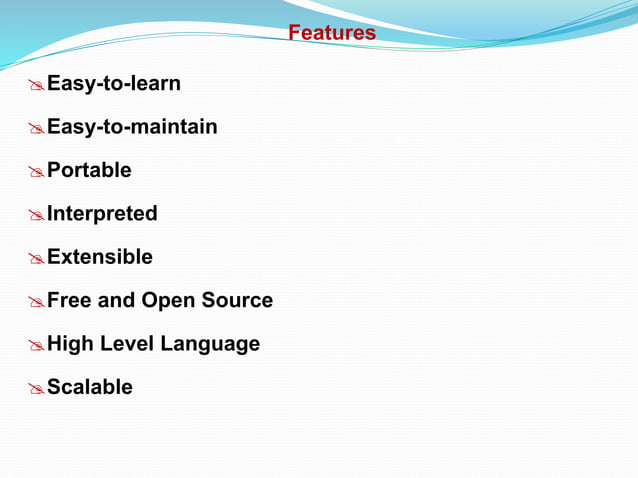 Features

Easy-to-learn

Easy-to-maintain

Portable

Interpreted

Extensible

Free and Open Source

High Level Language

Scalable